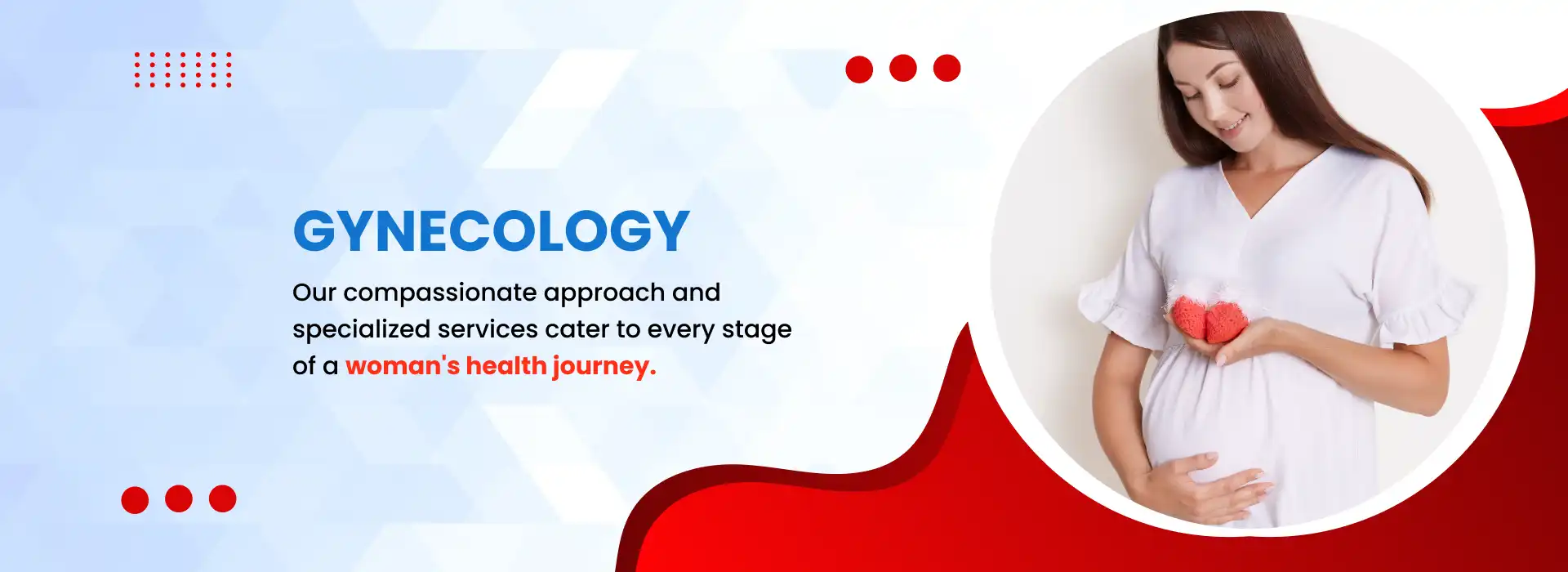 GYNECOLOGY

Our compassionate approach and specialized services cater to every stage of a woman's health journey.